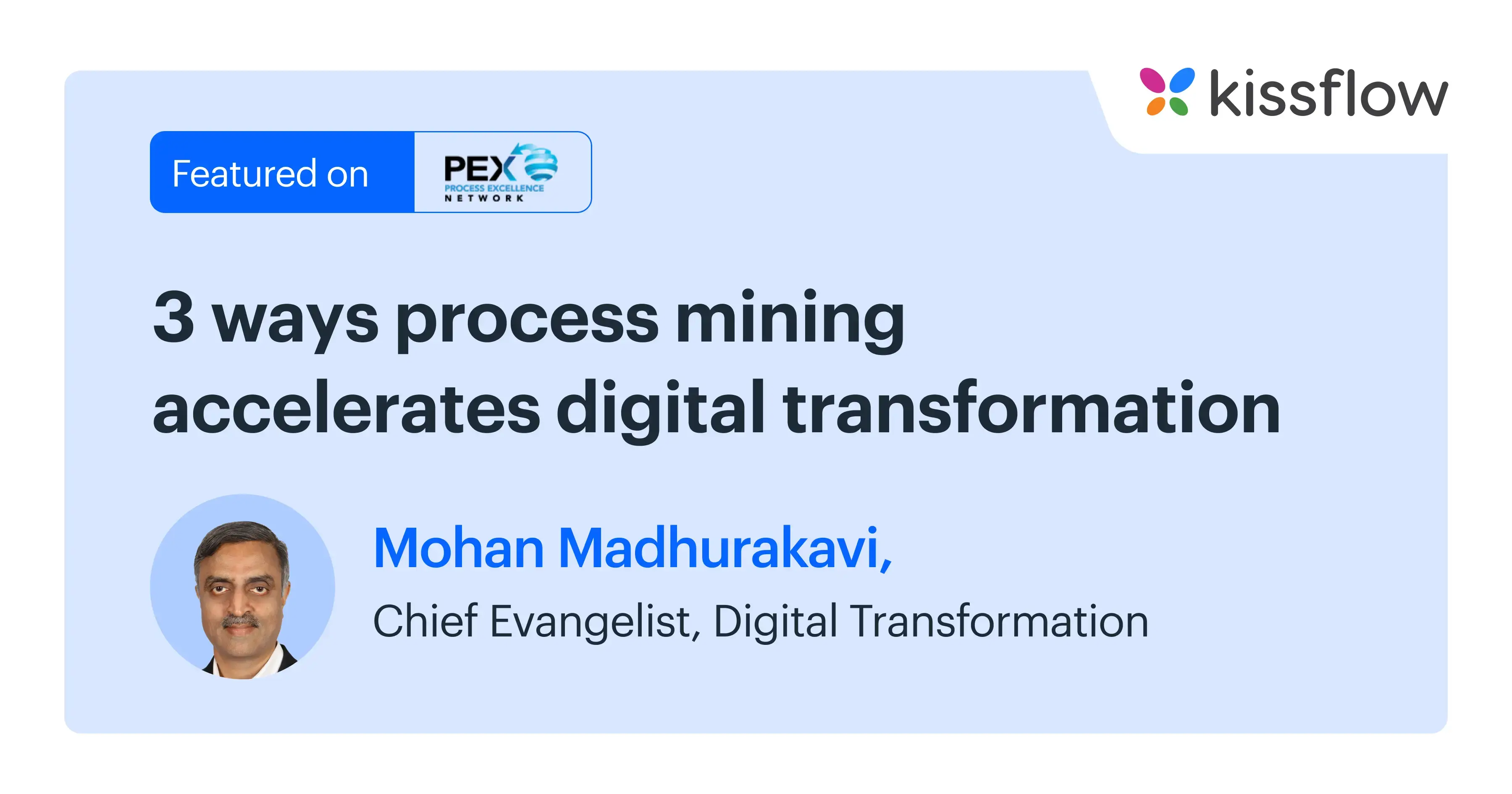 kissflow

Featured on

PEX
PROCESS EXCELLENCE
NETWORK

3 ways process mining accelerates digital transformation

Mohan Madhurakavi,

Chief Evangelist, Digital Transformation